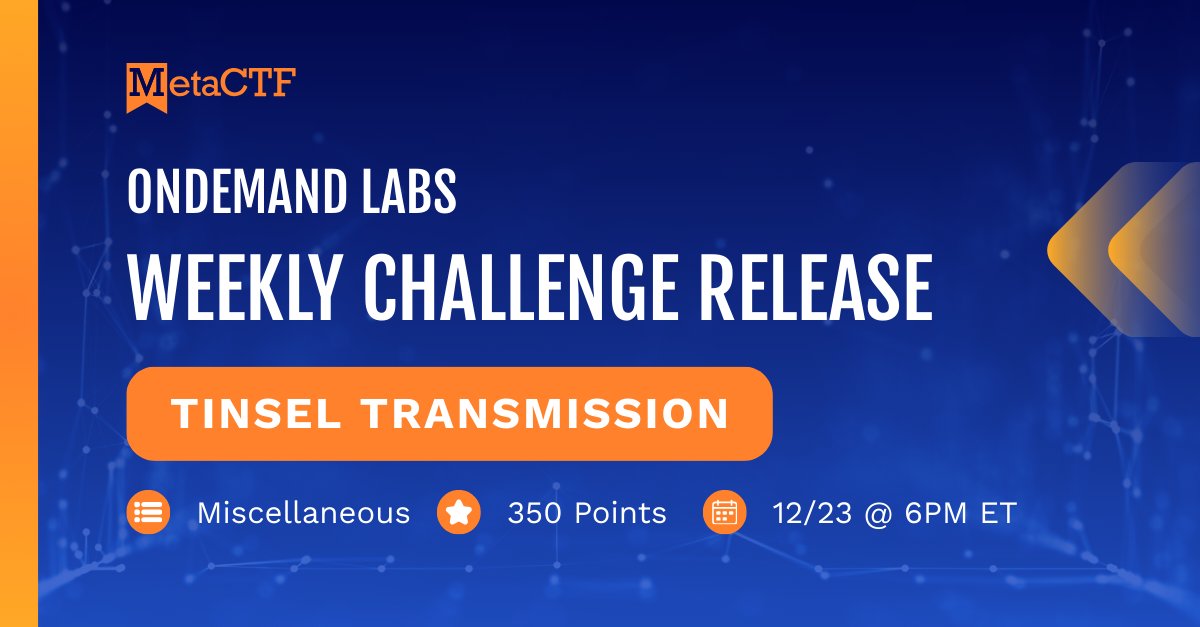 MetaCTF

ONDEMAND LABS

WEEKLY CHALLENGE RELEASE

TINSEL TRANSMISSION

Miscellaneous

350 Points

12/23 @ 6PM ET